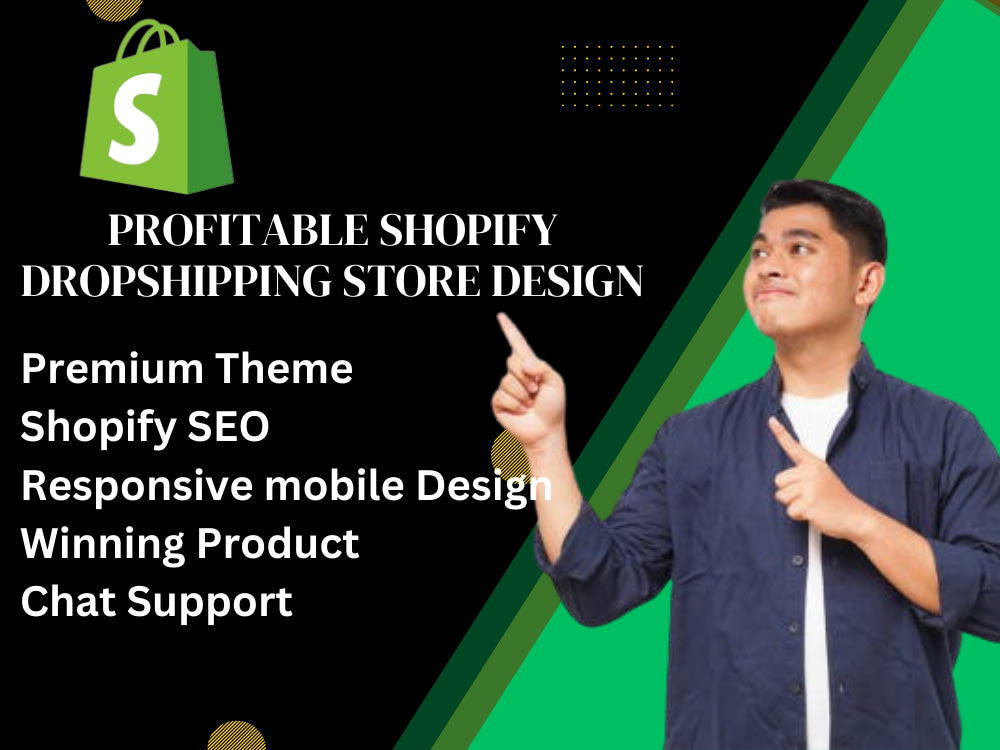 S

PROFITABLE SHOPIFY DROPSHIPPING STORE DESIGN

Premium Theme
Shopify SEO
Responsive mobile Design
Winning Product
Chat Support